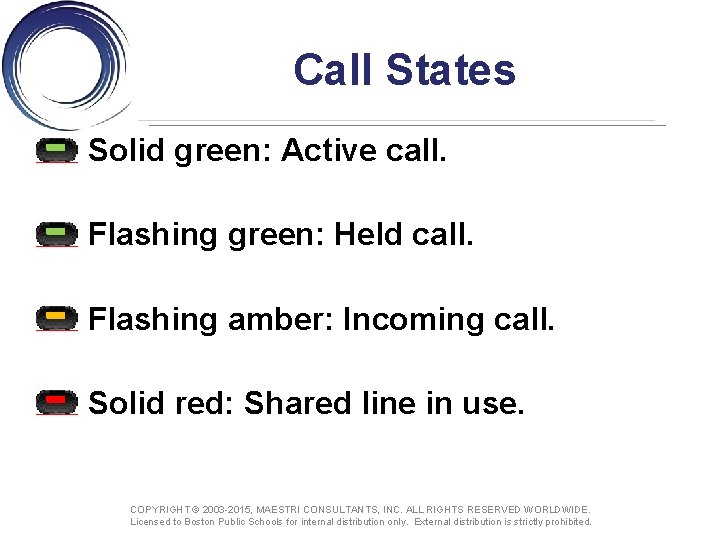 Call States

Solid green: Active call.

Flashing green: Held call.

Flashing amber: Incoming call.

Solid red: Shared line in use.

COPYRIGHT © 2003-2015, MAESTRI CONSULTANTS, INC. ALL RIGHTS RESERVED WORLDWIDE.
Licensed to Boston Public Schools for internal distribution only. External distribution is strictly prohibited.